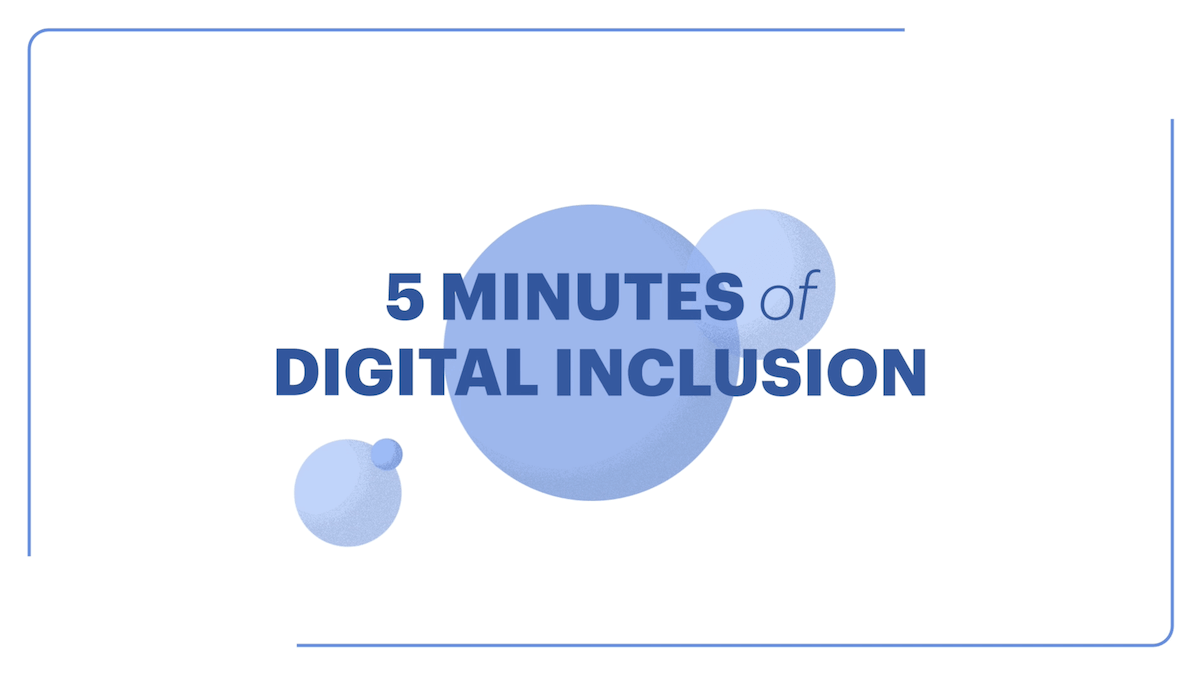 5 MINUTES of
DIGITAL INCLUSION